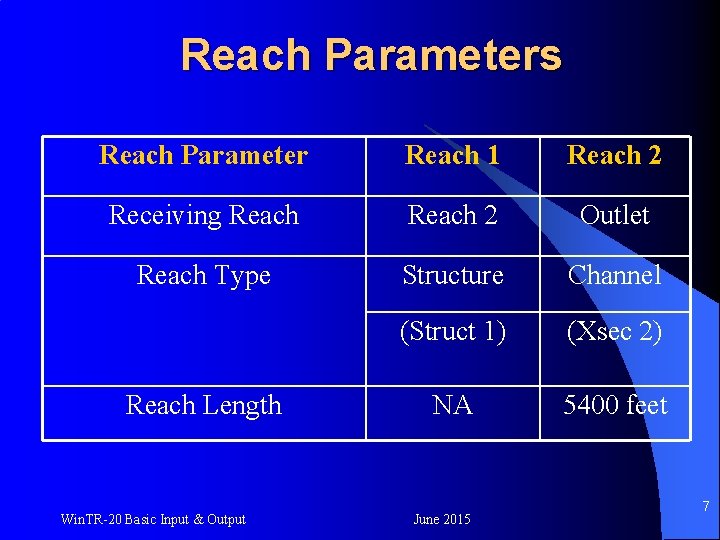 Reach Parameters

| Reach Parameter | Reach 1 | Reach 2 |
|---|---|---|
| Receiving Reach | Reach 2 | Outlet |
| Reach Type | Structure | Channel |
| | (Struct 1) | (Xsec 2) |
| Reach Length | NA | 5400 feet |

WinTR-20 Basic Input & Output

June 2015

7